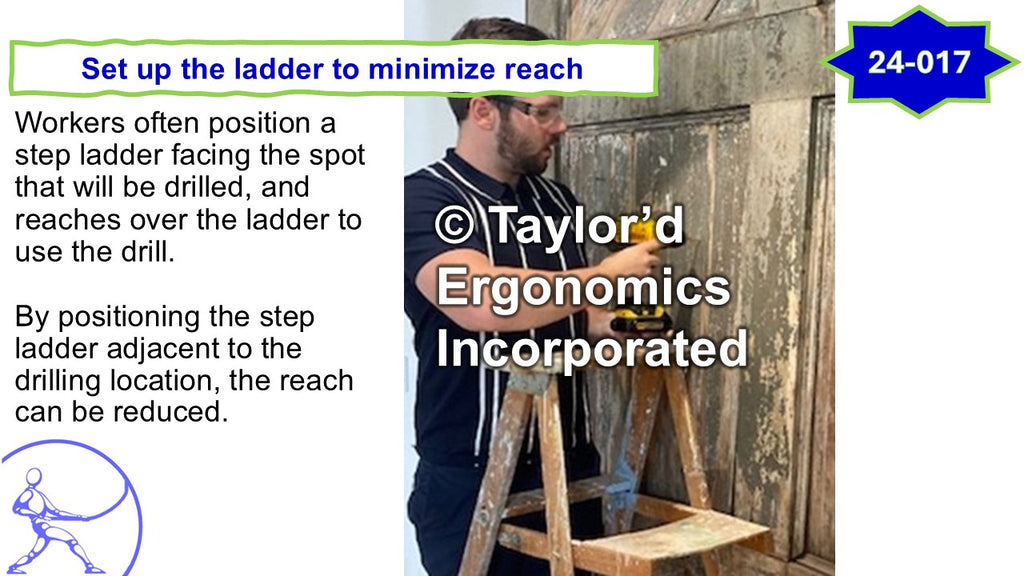 Set up the ladder to minimize reach

24-017

Workers often position a step ladder facing the spot that will be drilled, and reaches over the ladder to use the drill.

By positioning the step ladder adjacent to the drilling location, the reach can be reduced.

© Taylor'd Ergonomics Incorporated